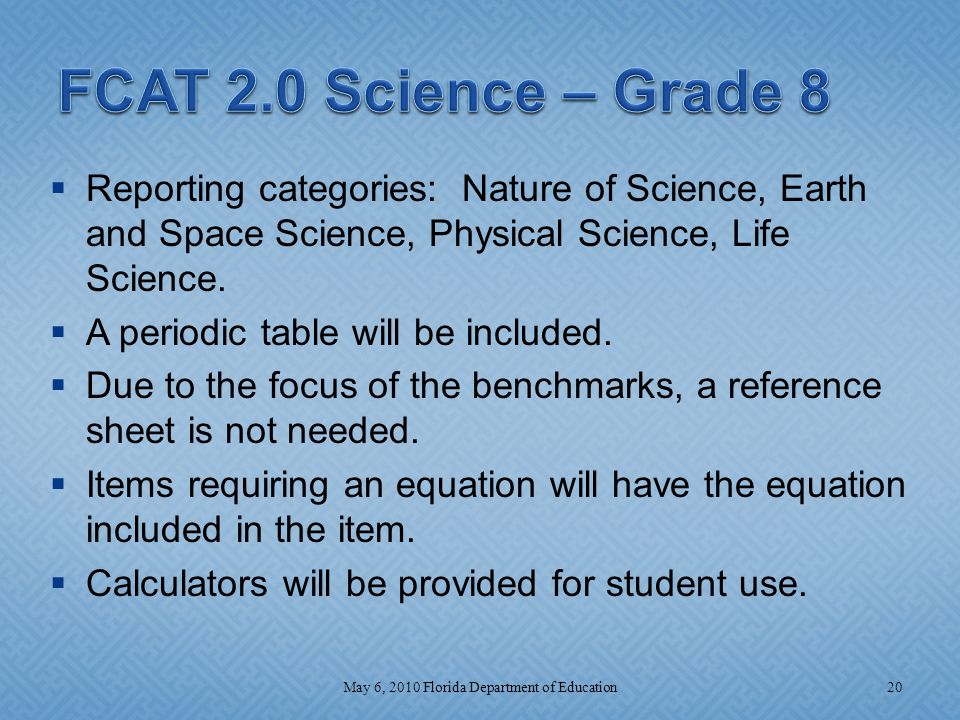 FCAT 2.0 Science – Grade 8

▪ Reporting categories: Nature of Science, Earth and Space Science, Physical Science, Life Science.
▪ A periodic table will be included.
▪ Due to the focus of the benchmarks, a reference sheet is not needed.
▪ Items requiring an equation will have the equation included in the item.
▪ Calculators will be provided for student use.

May 6, 2010 Florida Department of Education 20